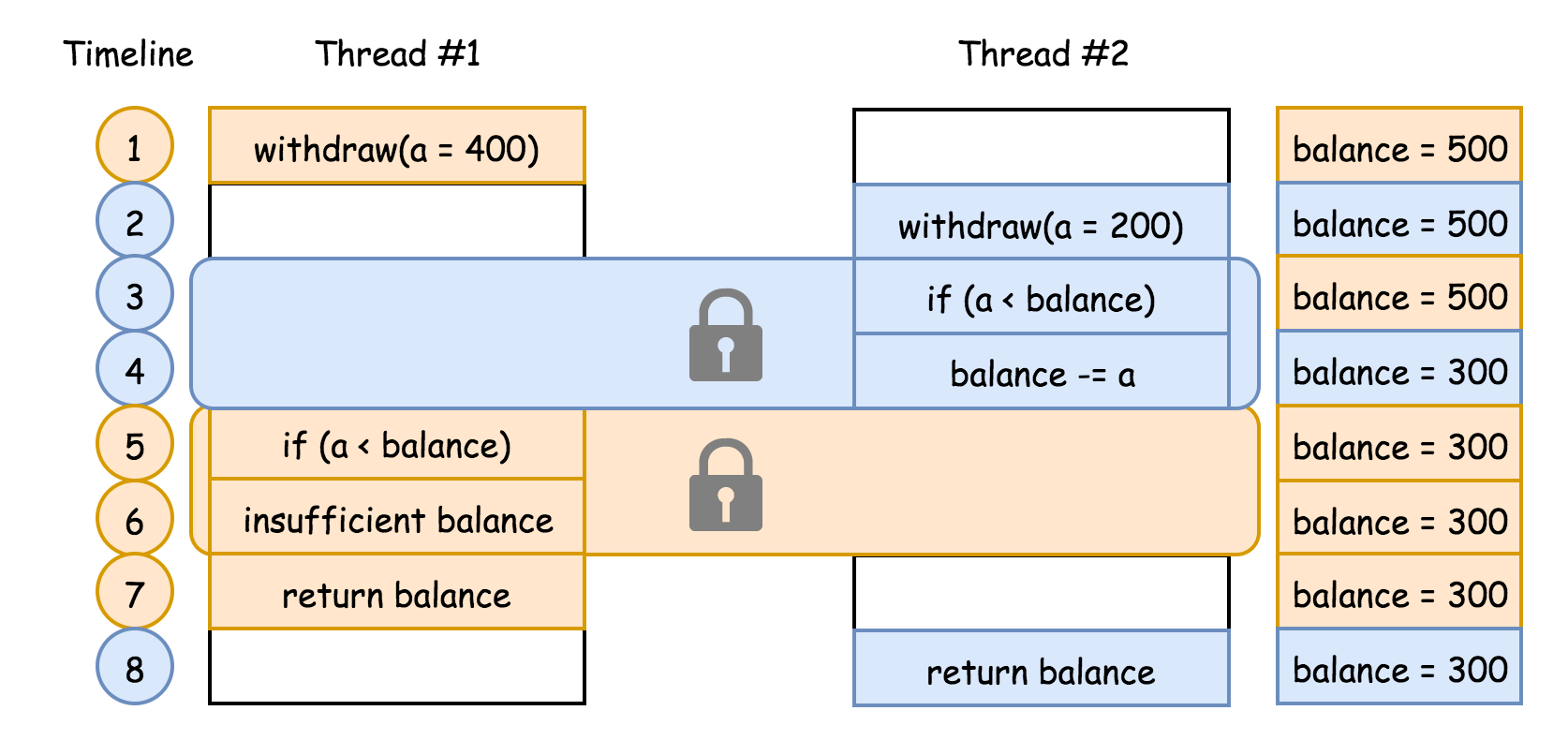 | Timeline | Thread #1 | Thread #2 | |
|---|---|---|---|
| 1 | withdraw(a = 400) | | balance = 500 |
| 2 | | withdraw(a = 200) | balance = 500 |
| 3 | | if (a < balance) | balance = 500 |
| 4 | | balance -= a | balance = 300 |
| 5 | if (a < balance) | | balance = 300 |
| 6 | insufficient balance | | balance = 300 |
| 7 | return balance | | balance = 300 |
| 8 | | return balance | balance = 300 |